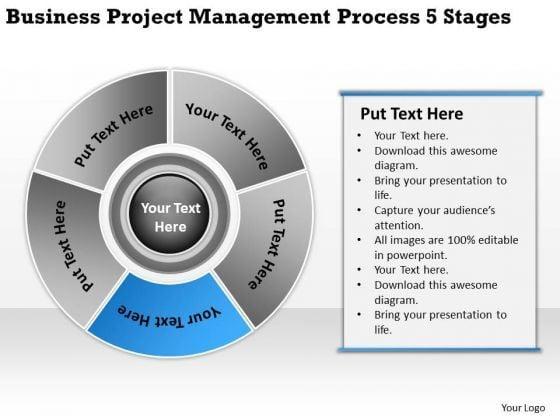 Business Project Management Process 5 Stages

Put Text Here

Your Text Here

Put Text Here

Your Text Here

Put Text Here

Your Text Here

Put Text Here
- Your Text here.
- Download this awesome diagram.
- Bring your presentation to life.
- Capture your audience's attention.
- All images are 100% editable in powerpoint.
- Your Text here.
- Download this awesome diagram.
- Bring your presentation to life.

Your Logo